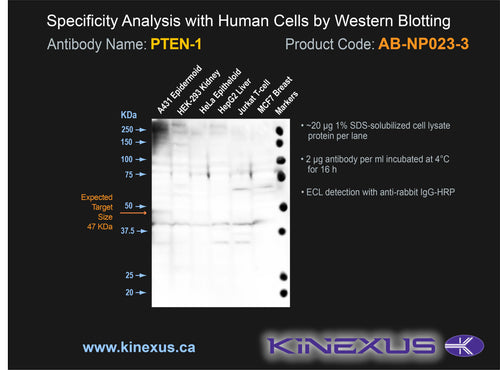 Specificity Analysis with Human Cells by Western Blotting

Antibody Name: PTEN-1

Product Code: AB-NP023-3

A431 Epidermoid
HEK-293 Kidney
HeLa Epitheloid
HepG2 Liver
Jurkat T-cell
MCF7 Breast
Markers

KDa
250
150
100
75
50
37.5
25
20

Expected Target Size 47 KDa

• ~20 µg 1% SDS-solubilized cell lysate protein per lane

• 2 µg antibody per ml incubated at 4°C for 16 h

• ECL detection with anti-rabbit IgG-HRP

www.kinexus.ca

KINEXUS